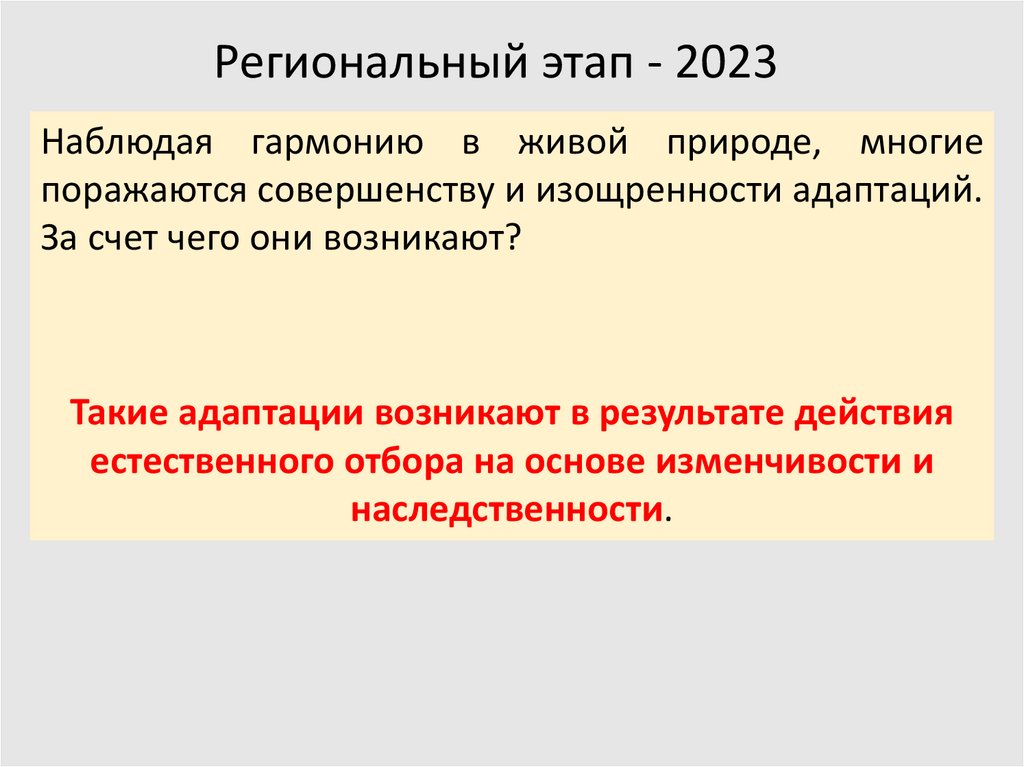 Региональный этап - 2023

Наблюдая гармонию в живой природе, многие поражаются совершенству и изощренности адаптаций. За счет чего они возникают?

Такие адаптации возникают в результате действия естественного отбора на основе изменчивости и наследственности.